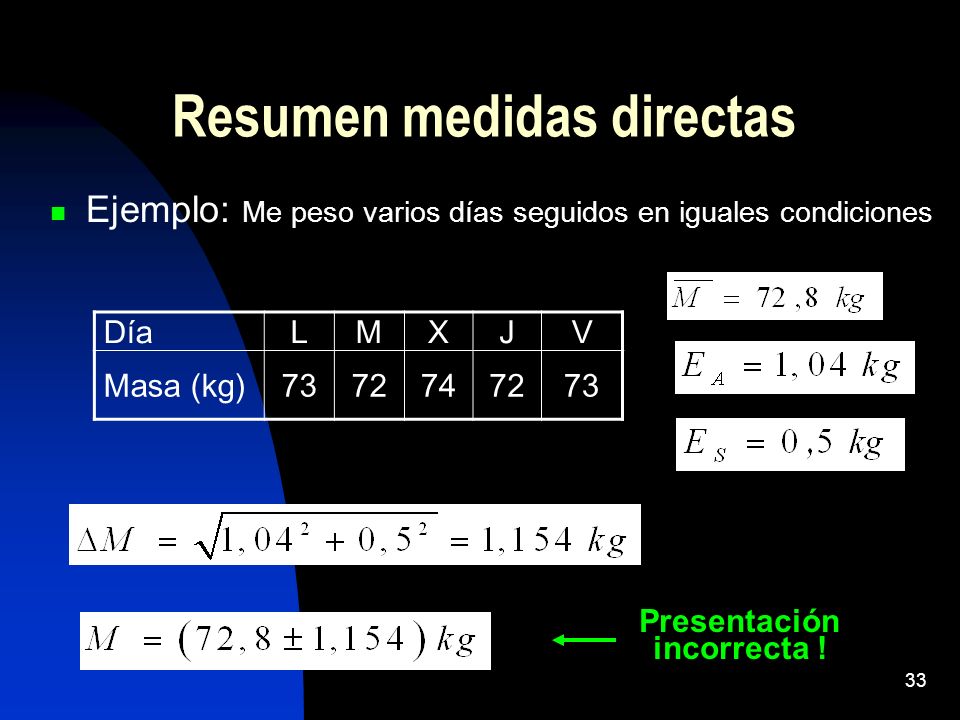 Resumen medidas directas

Ejemplo: Me peso varios días seguidos en iguales condiciones

| Día | L | M | X | J | V |
|---|---|---|---|---|---|
| Masa (kg) | 73 | 72 | 74 | 72 | 73 |

$\overline{M} = 72,8\ kg$

$E_A = 1,04\ kg$

$E_S = 0,5\ kg$

$\Delta M = \sqrt{1,04^2 + 0,5^2} = 1,154\ kg$

$M = (72,8 \pm 1,154)\ kg$

Presentación incorrecta !

33